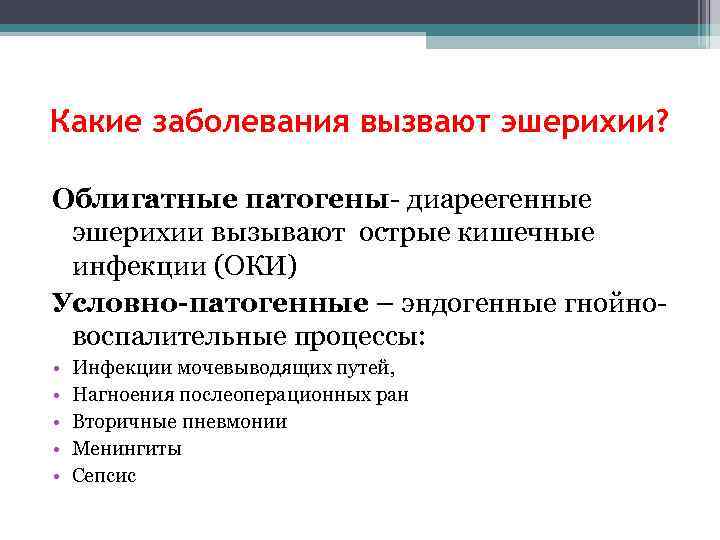 Какие заболевания вызвают эшерихии?

Облигатные патогены- диареегенные эшерихии вызывают острые кишечные инфекции (ОКИ)

Условно-патогенные – эндогенные гнойно-воспалительные процессы:

• Инфекции мочевыводящих путей,
• Нагноения послеоперационных ран
• Вторичные пневмонии
• Менингиты
• Сепсис